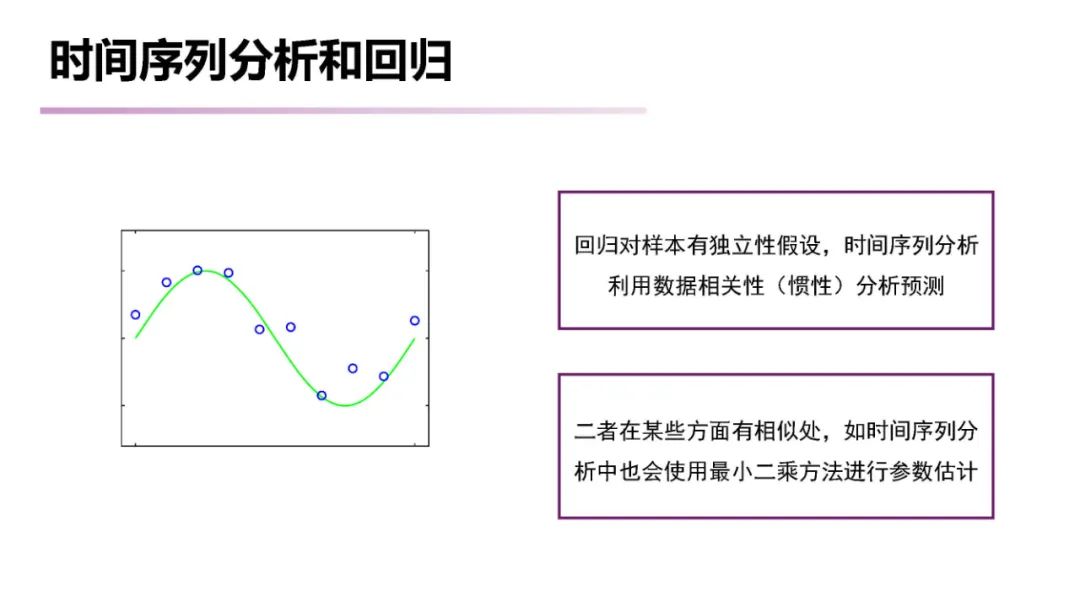 时间序列分析和回归

回归对样本有独立性假设，时间序列分析利用数据相关性（惯性）分析预测

二者在某些方面有相似处，如时间序列分析中也会使用最小二乘方法进行参数估计